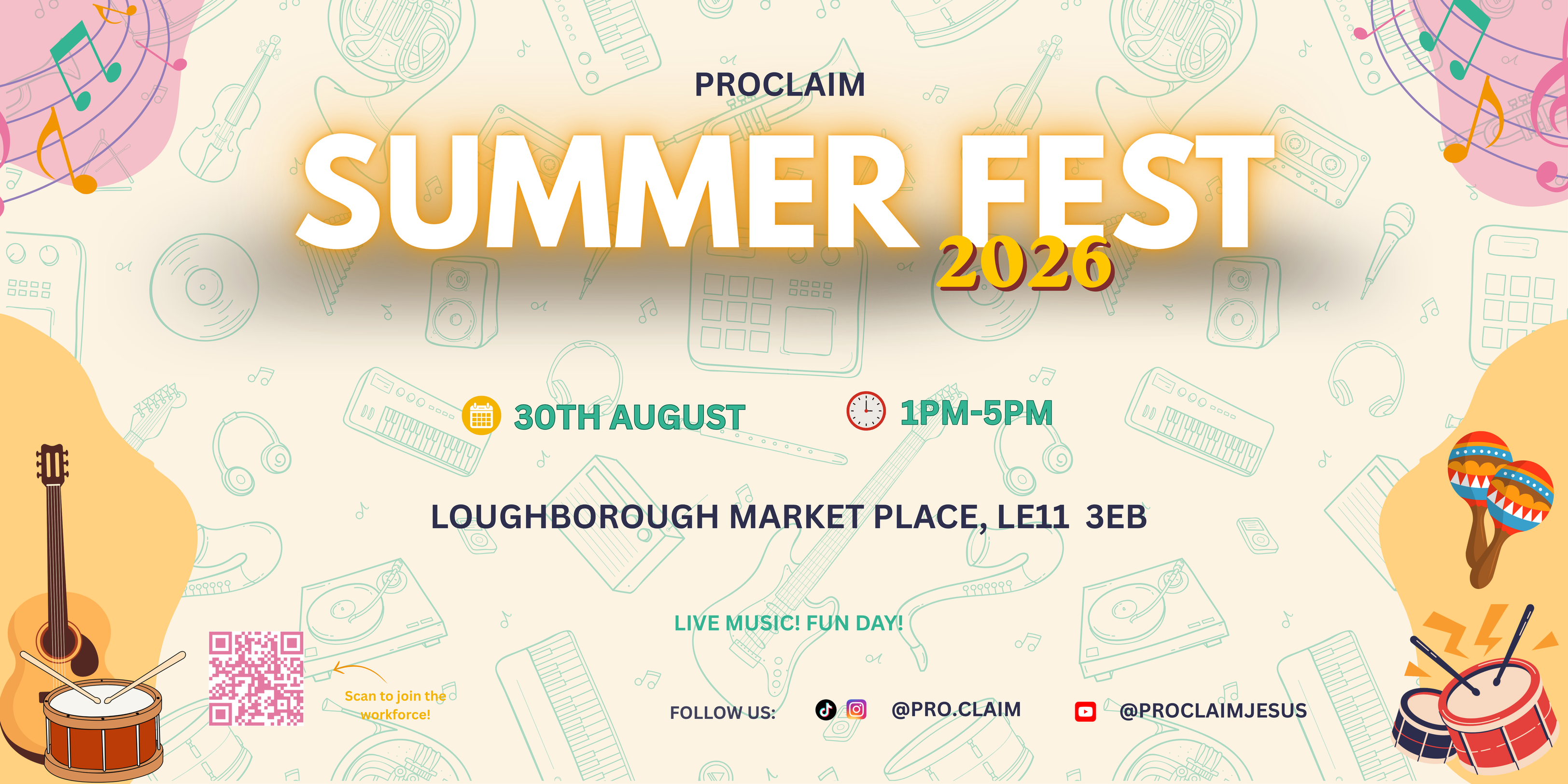 PROCLAIM

SUMMER FEST

2026

30TH AUGUST

1PM-5PM

LOUGHBOROUGH MARKET PLACE, LE11 3EB

LIVE MUSIC! FUN DAY!

Scan to join the workforce!

FOLLOW US:

@PRO.CLAIM

@PROCLAIMJESUS